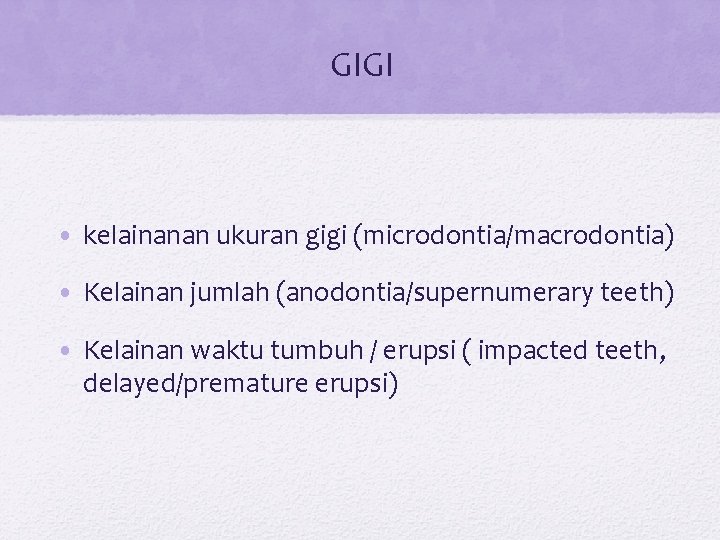 GIGI

• kelainanan ukuran gigi (microdontia/macrodontia)

• Kelainan jumlah (anodontia/supernumerary teeth)

• Kelainan waktu tumbuh / erupsi ( impacted teeth, delayed/premature erupsi)